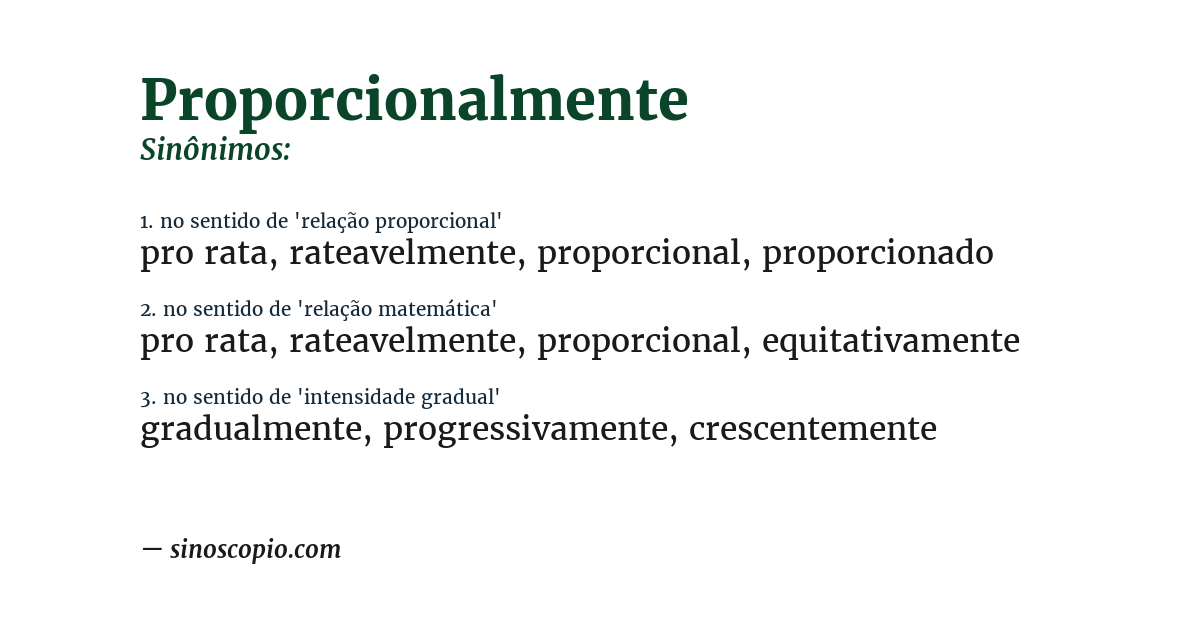 Proporcionalmente
Sinônimos:

1. no sentido de 'relação proporcional'
pro rata, rateavelmente, proporcional, proporcionado

2. no sentido de 'relação matemática'
pro rata, rateavelmente, proporcional, equitativamente

3. no sentido de 'intensidade gradual'
gradualmente, progressivamente, crescentemente

— sinoscopio.com